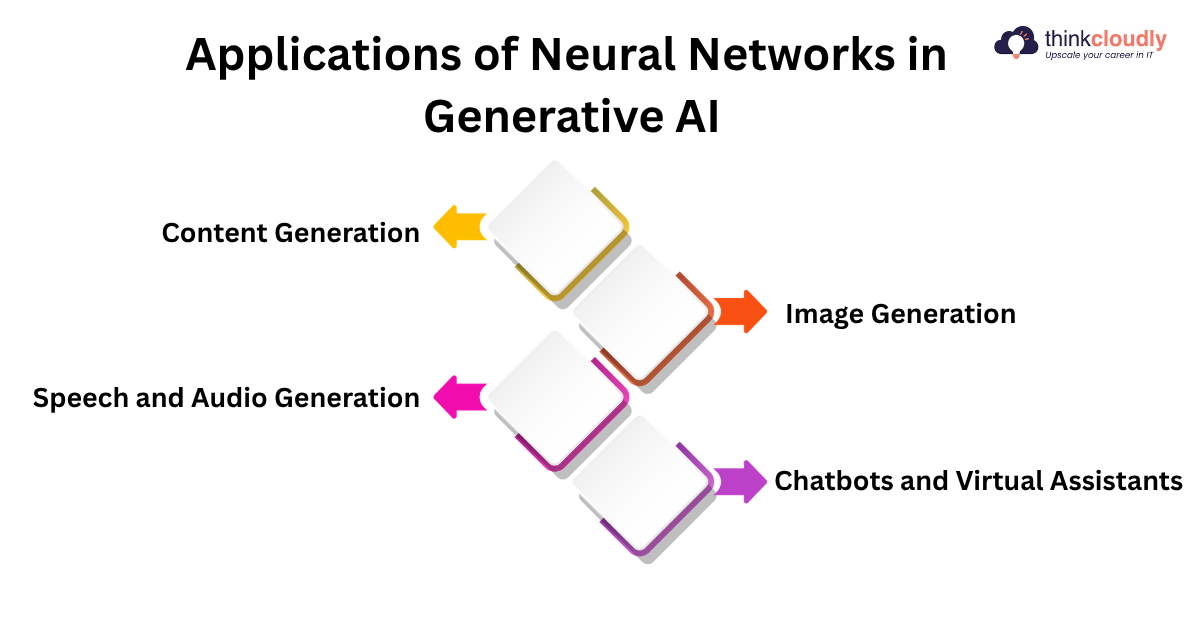 Applications of Neural Networks in Generative AI

thinkcloudly
Upscale your career in IT

Content Generation

Image Generation

Speech and Audio Generation

Chatbots and Virtual Assistants